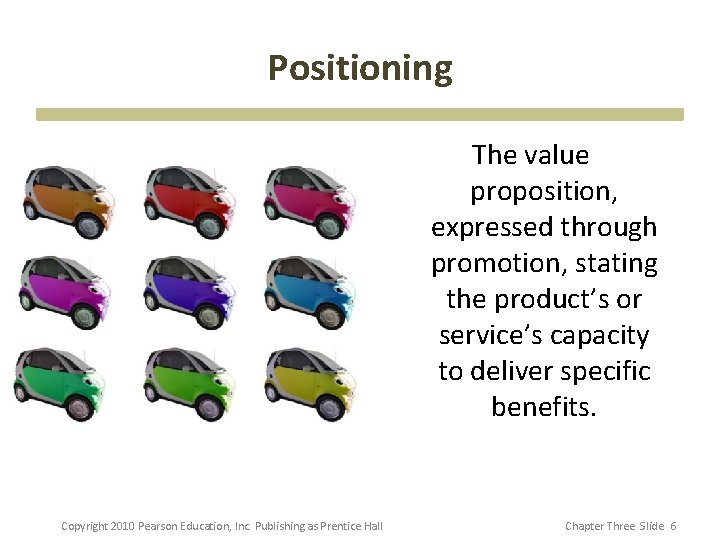 Positioning

The value proposition, expressed through promotion, stating the product's or service's capacity to deliver specific benefits.

Copyright 2010 Pearson Education, Inc. Publishing as Prentice Hall

Chapter Three Slide 6